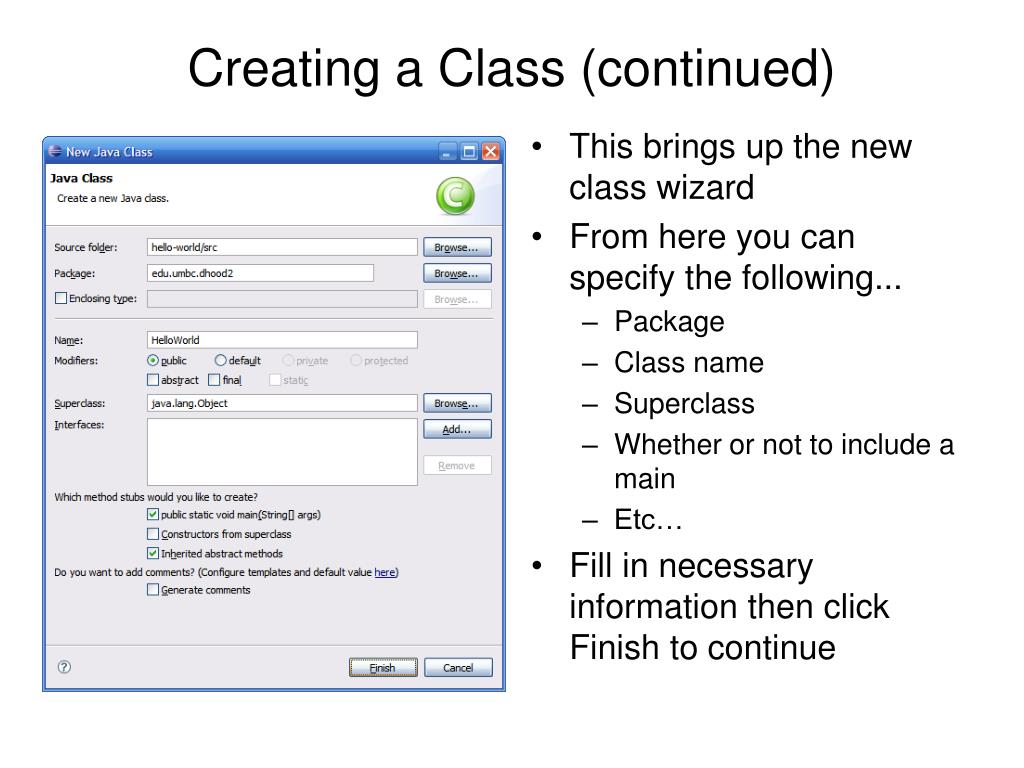 Creating a Class (continued)

New Java Class

Java Class
Create a new Java class.

Source folder: hello-world/src Browse...
Package: edu.umbc.dhood2 Browse...
Enclosing type: Browse...

Name: HelloWorld
Modifiers: public default private protected
abstract final static

Superclass: java.lang.Object Browse...
Interfaces: Add...
Remove

Which method stubs would you like to create?
public static void main(String[] args)
Constructors from superclass
Inherited abstract methods
Do you want to add comments? (Configure templates and default value here)
Generate comments

?
Finish Cancel

• This brings up the new class wizard
• From here you can specify the following...
– Package
– Class name
– Superclass
– Whether or not to include a main
– Etc…
• Fill in necessary information then click Finish to continue